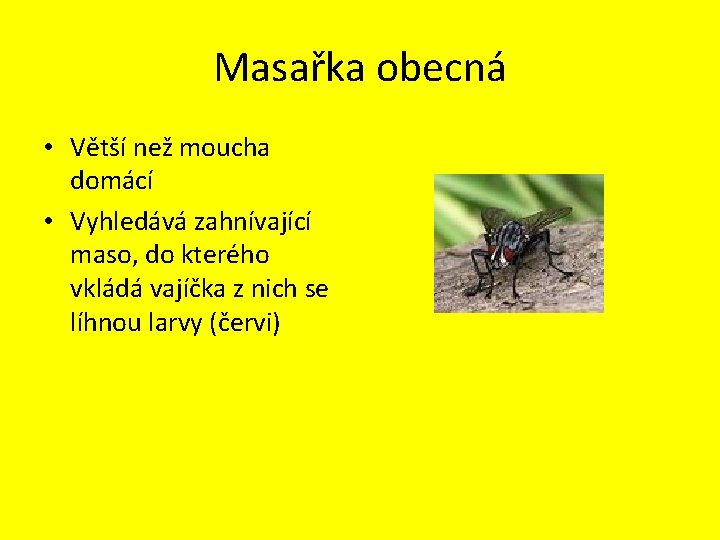 Masařka obecná

• Větší než moucha domácí
• Vyhledává zahnívající maso, do kterého vkládá vajíčka z nich se líhnou larvy (červi)